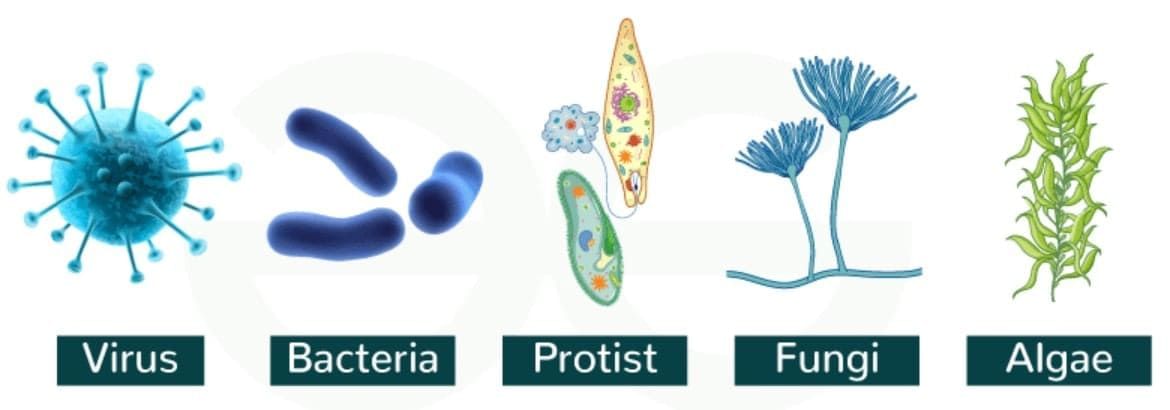 Virus

Bacteria

Protist

Fungi

Algae